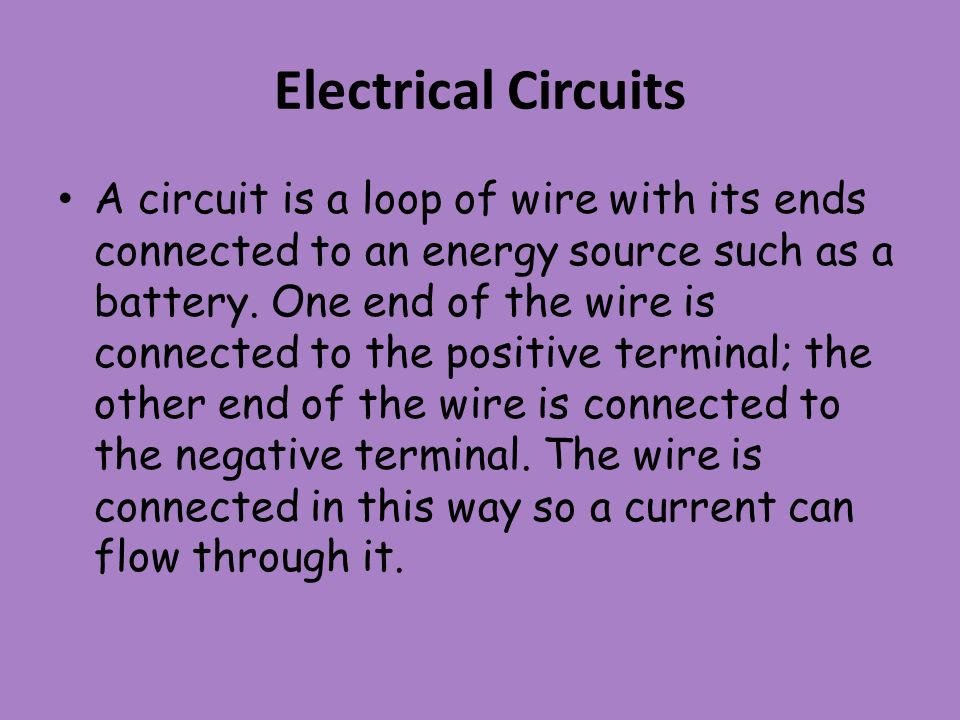 Electrical Circuits

• A circuit is a loop of wire with its ends connected to an energy source such as a battery. One end of the wire is connected to the positive terminal; the other end of the wire is connected to the negative terminal. The wire is connected in this way so a current can flow through it.